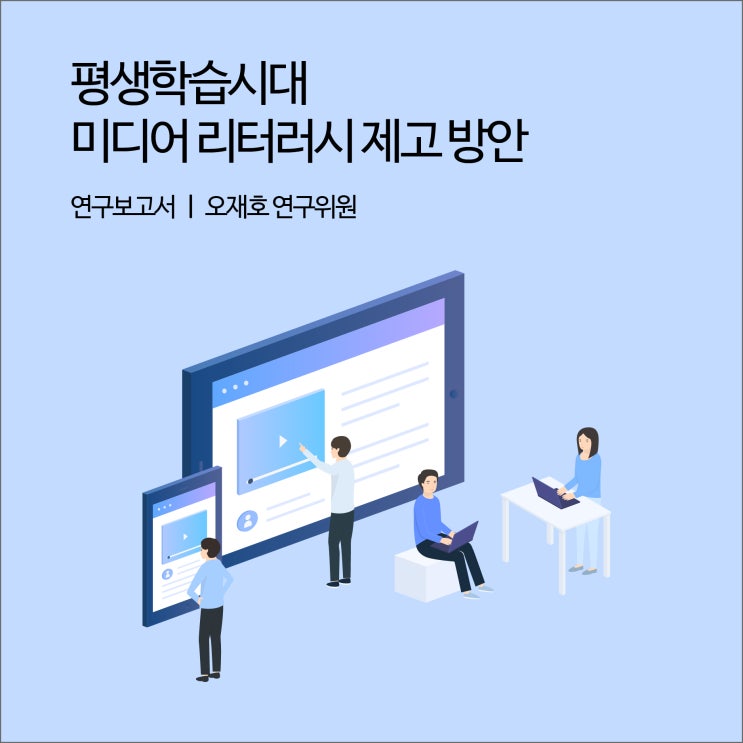 평생학습시대
미디어 리터러시 제고 방안

연구보고서 | 오재호 연구위원